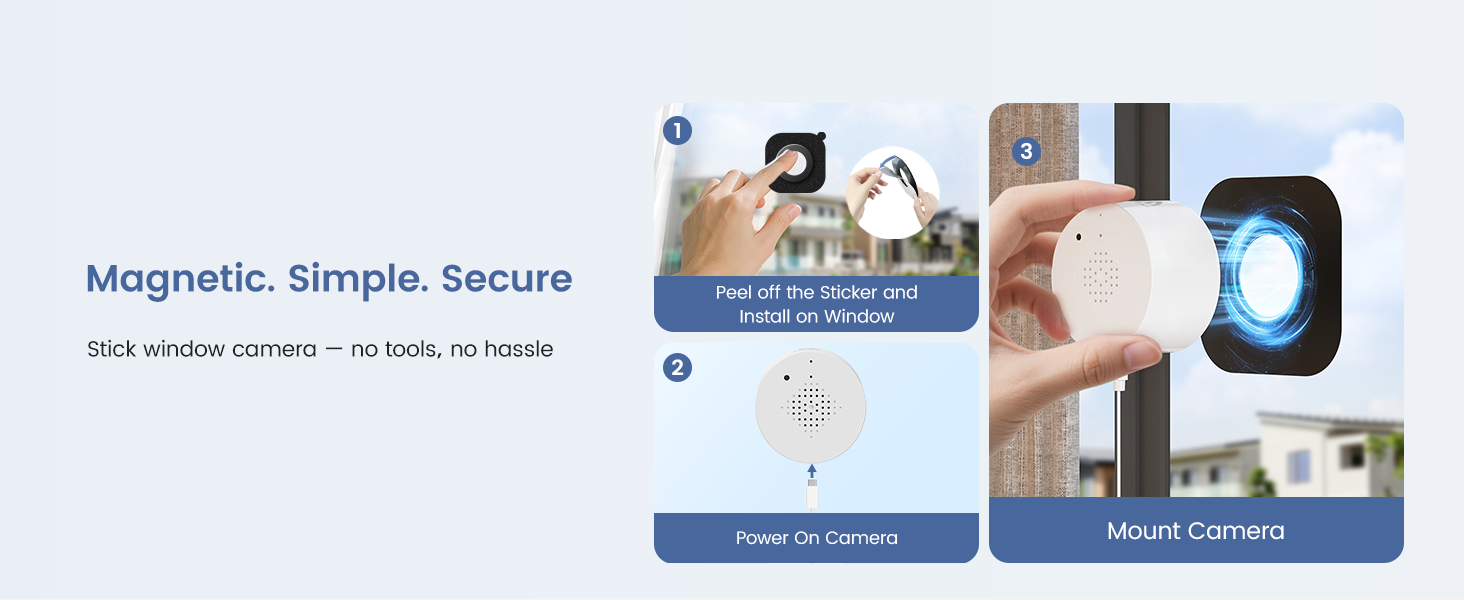 Magnetic. Simple. Secure

Stick window camera — no tools, no hassle

1

Peel off the Sticker and Install on Window

2

Power On Camera

3

Mount Camera